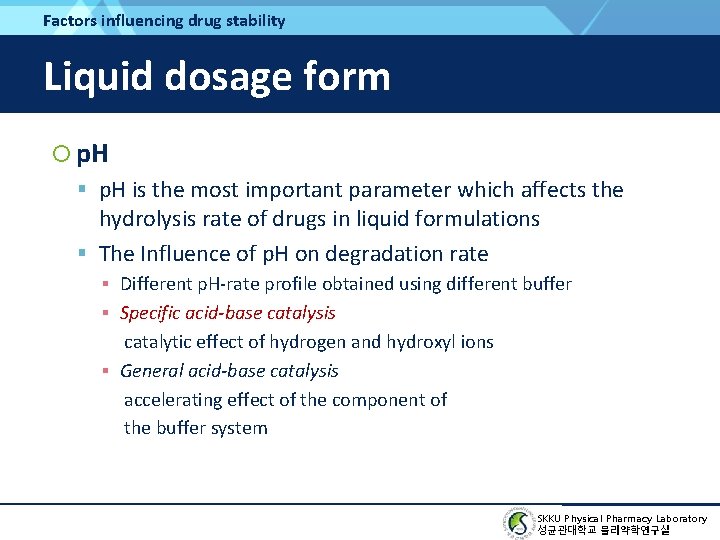 Factors influencing drug stability

Liquid dosage form

pH

pH is the most important parameter which affects the hydrolysis rate of drugs in liquid formulations

The Influence of pH on degradation rate

Different pH-rate profile obtained using different buffer

Specific acid-base catalysis

catalytic effect of hydrogen and hydroxyl ions

General acid-base catalysis

accelerating effect of the component of the buffer system

SKKU Physical Pharmacy Laboratory
성균관대학교 물리약학연구실